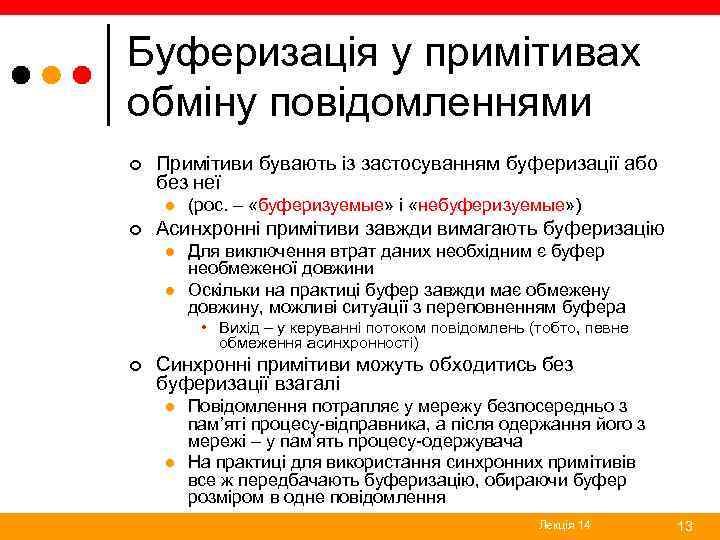 Буферизація у примітивах обміну повідомленнями

Примітиви бувають із застосуванням буферизації або без неї

(рос. – «буферизуемые» і «небуферизуемые»)

Асинхронні примітиви завжди вимагають буферизацію

Для виключення втрат даних необхідним є буфер необмеженої довжини

Оскільки на практиці буфер завжди має обмежену довжину, можливі ситуації з переповненням буфера

Вихід – у керуванні потоком повідомлень (тобто, певне обмеження асинхронності)

Синхронні примітиви можуть обходитись без буферизації взагалі

Повідомлення потрапляє у мережу безпосередньо з пам'яті процесу-відправника, а після одержання його з мережі – у пам'ять процесу-одержувача

На практиці для використання синхронних примітивів все ж передбачають буферизацію, обираючи буфер розміром в одне повідомлення

Лекція 14

13